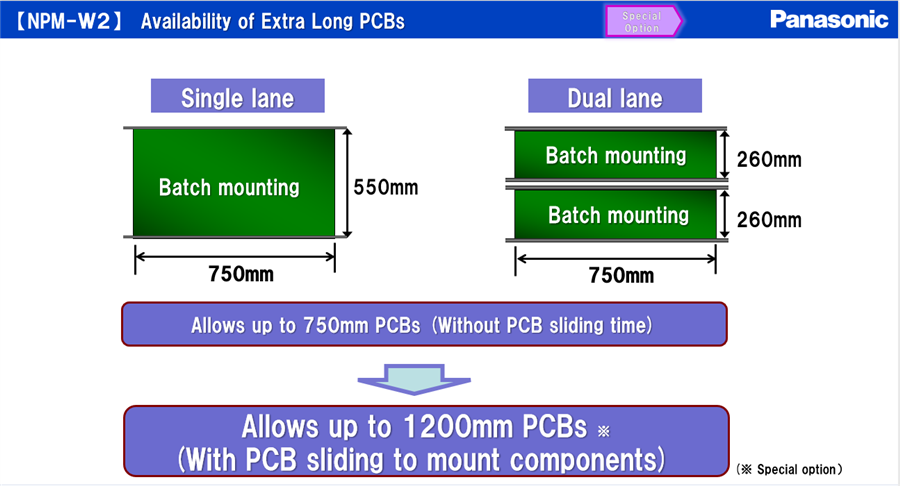 【NPM-W2】 Availability of Extra Long PCBs

Special Option

Panasonic

Single lane

Batch mounting

550mm

750mm

Dual lane

Batch mounting

260mm

Batch mounting

260mm

750mm

Allows up to 750mm PCBs (Without PCB sliding time)

Allows up to 1200mm PCBs ※
(With PCB sliding to mount components)

(※ Special option)